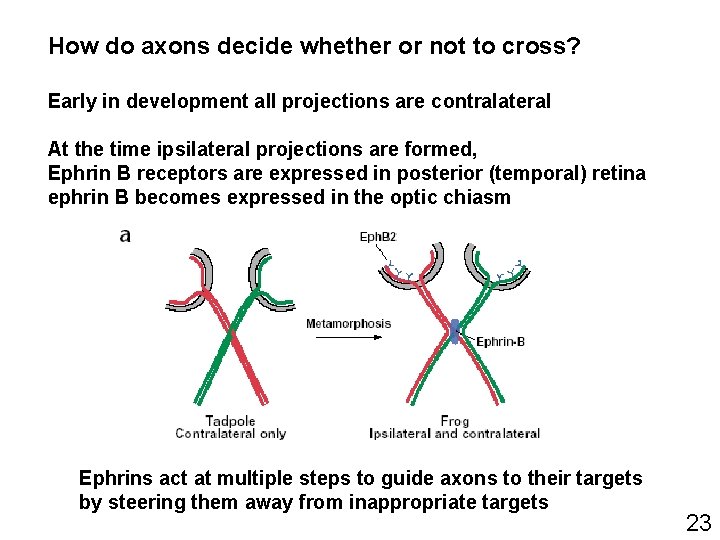 How do axons decide whether or not to cross?

Early in development all projections are contralateral

At the time ipsilateral projections are formed,
Ephrin B receptors are expressed in posterior (temporal) retina
ephrin B becomes expressed in the optic chiasm

a

EphB2

Metamorphosis

Ephrin-B

Tadpole
Contralateral only

Frog
Ipsilateral and contralateral

Ephrins act at multiple steps to guide axons to their targets by steering them away from inappropriate targets

23